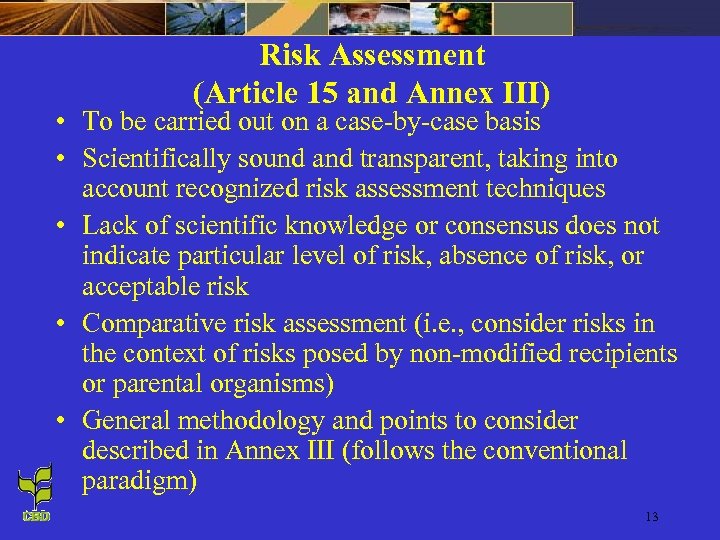 Risk Assessment
(Article 15 and Annex III)

• To be carried out on a case-by-case basis
• Scientifically sound and transparent, taking into account recognized risk assessment techniques
• Lack of scientific knowledge or consensus does not indicate particular level of risk, absence of risk, or acceptable risk
• Comparative risk assessment (i.e., consider risks in the context of risks posed by non-modified recipients or parental organisms)
• General methodology and points to consider described in Annex III (follows the conventional paradigm)

CBD

13